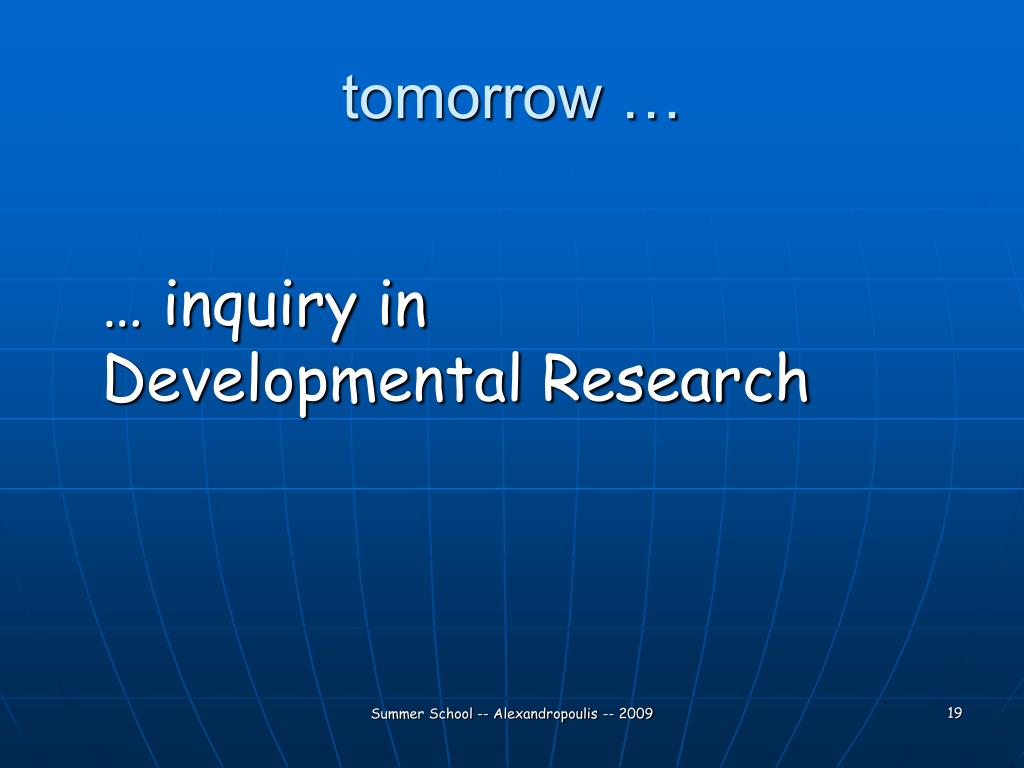 tomorrow …

… inquiry in Developmental Research

Summer School -- Alexandropoulis -- 2009

19